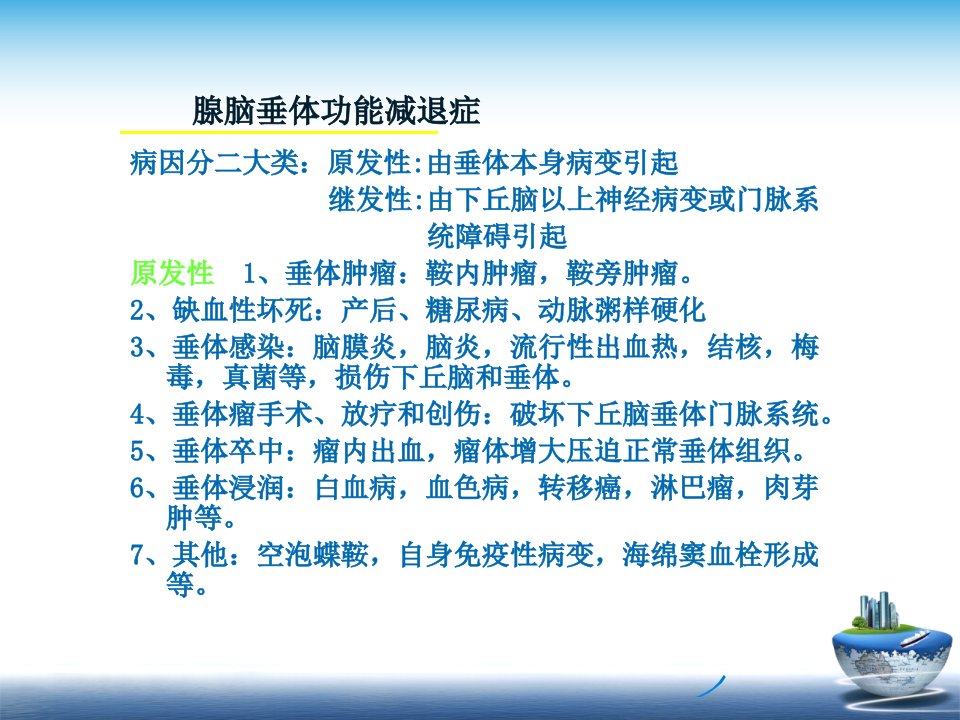 腺脑垂体功能减退症

病因分二大类：原发性:由垂体本身病变引起

继发性:由下丘脑以上神经病变或门脉系统障碍引起

原发性　1、垂体肿瘤：鞍内肿瘤，鞍旁肿瘤。

2、缺血性坏死：产后、糖尿病、动脉粥样硬化

3、垂体感染：脑膜炎，脑炎，流行性出血热，结核，梅毒，真菌等，损伤下丘脑和垂体。

4、垂体瘤手术、放疗和创伤：破坏下丘脑垂体门脉系统。

5、垂体卒中：瘤内出血，瘤体增大压迫正常垂体组织。

6、垂体浸润：白血病，血色病，转移癌，淋巴瘤，肉芽肿等。

7、其他：空泡蝶鞍，自身免疫性病变，海绵窦血栓形成等。